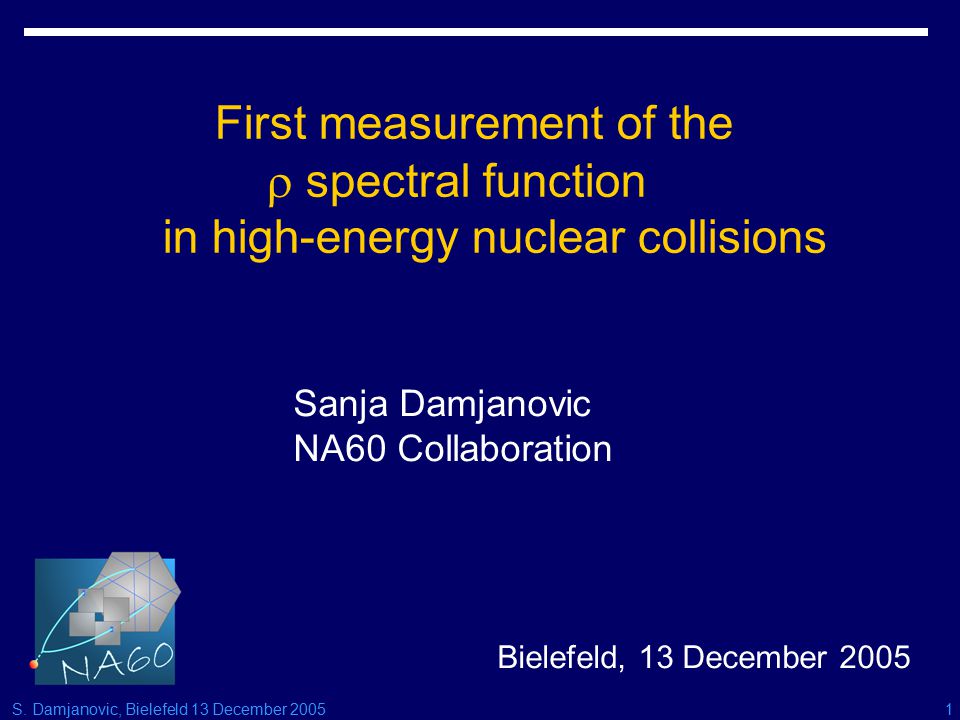 First measurement of the
$\rho$ spectral function
in high-energy nuclear collisions

Sanja Damjanovic
NA60 Collaboration

NA60

Bielefeld, 13 December 2005

S. Damjanovic, Bielefeld 13 December 2005

1